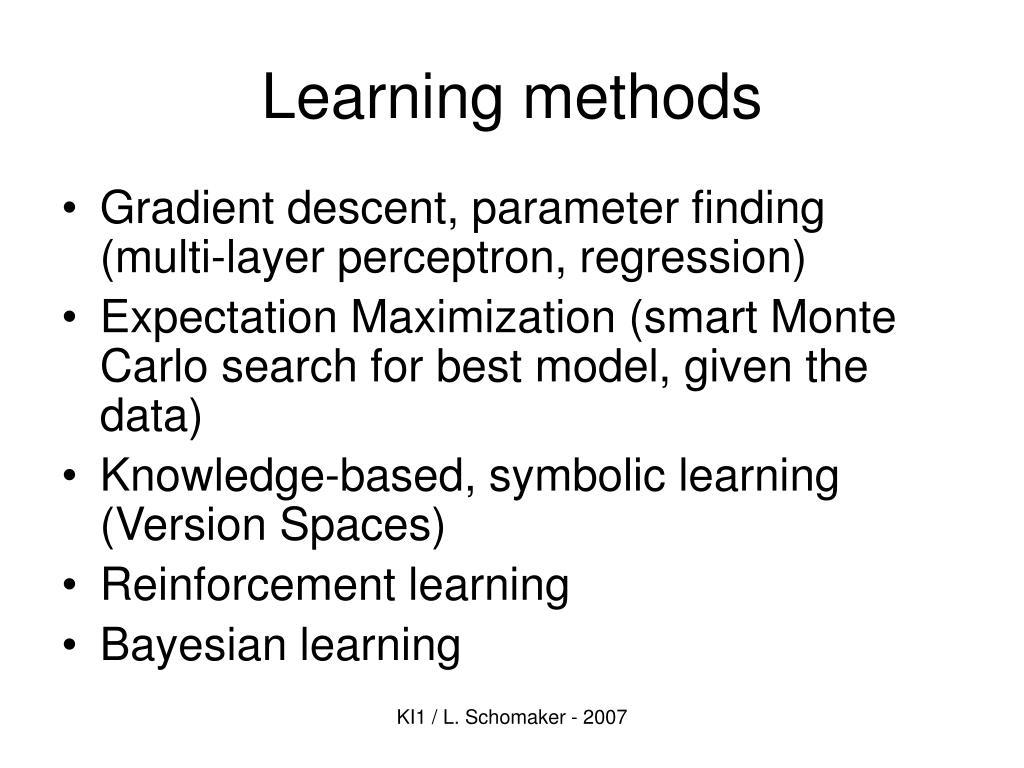 Learning methods

• Gradient descent, parameter finding (multi-layer perceptron, regression)
• Expectation Maximization (smart Monte Carlo search for best model, given the data)
• Knowledge-based, symbolic learning (Version Spaces)
• Reinforcement learning
• Bayesian learning

KI1 / L. Schomaker - 2007